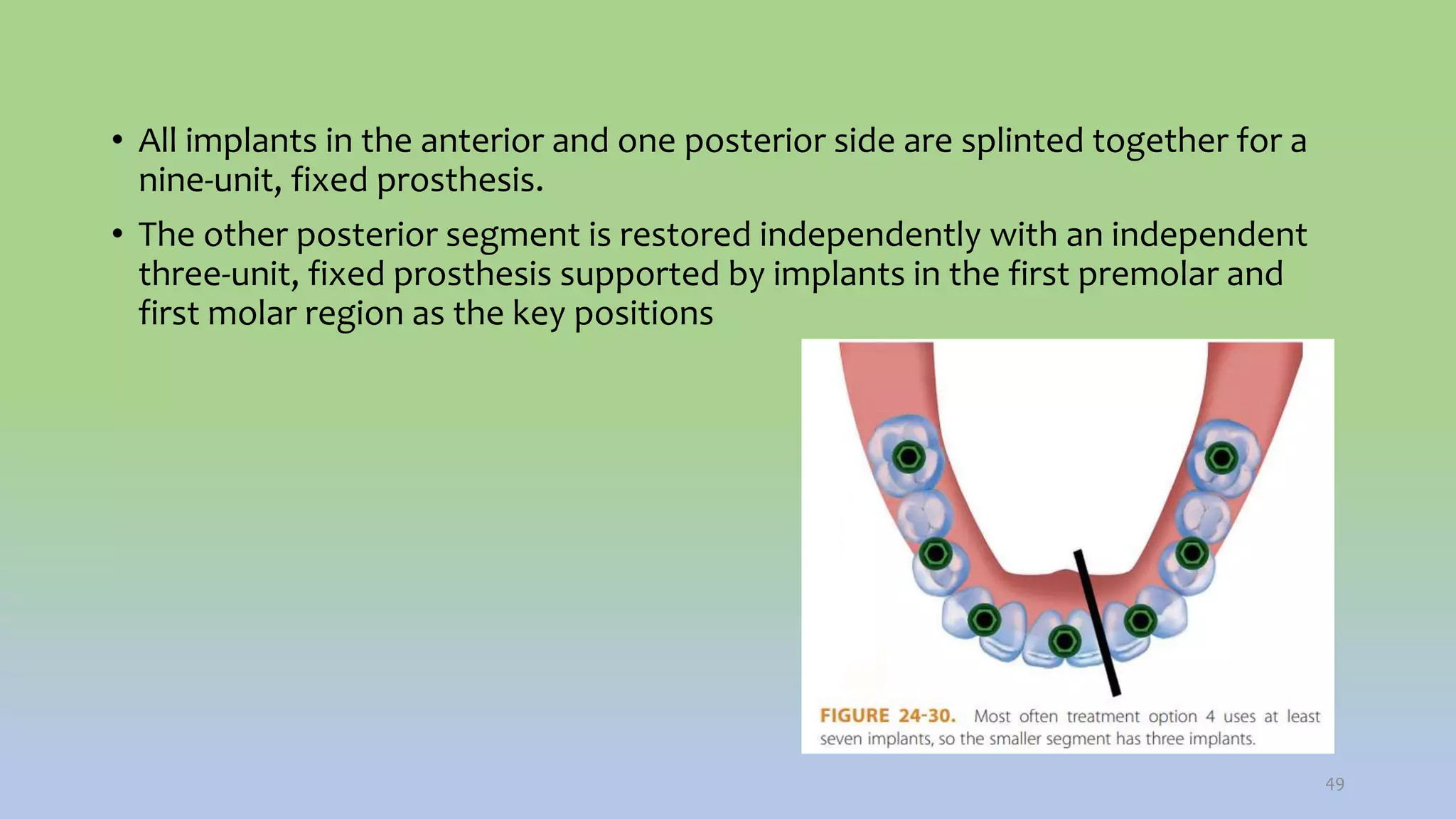 • All implants in the anterior and one posterior side are splinted together for a nine-unit, fixed prosthesis.

• The other posterior segment is restored independently with an independent three-unit, fixed prosthesis supported by implants in the first premolar and first molar region as the key positions

FIGURE 24-30. Most often treatment option 4 uses at least seven implants, so the smaller segment has three implants.

49